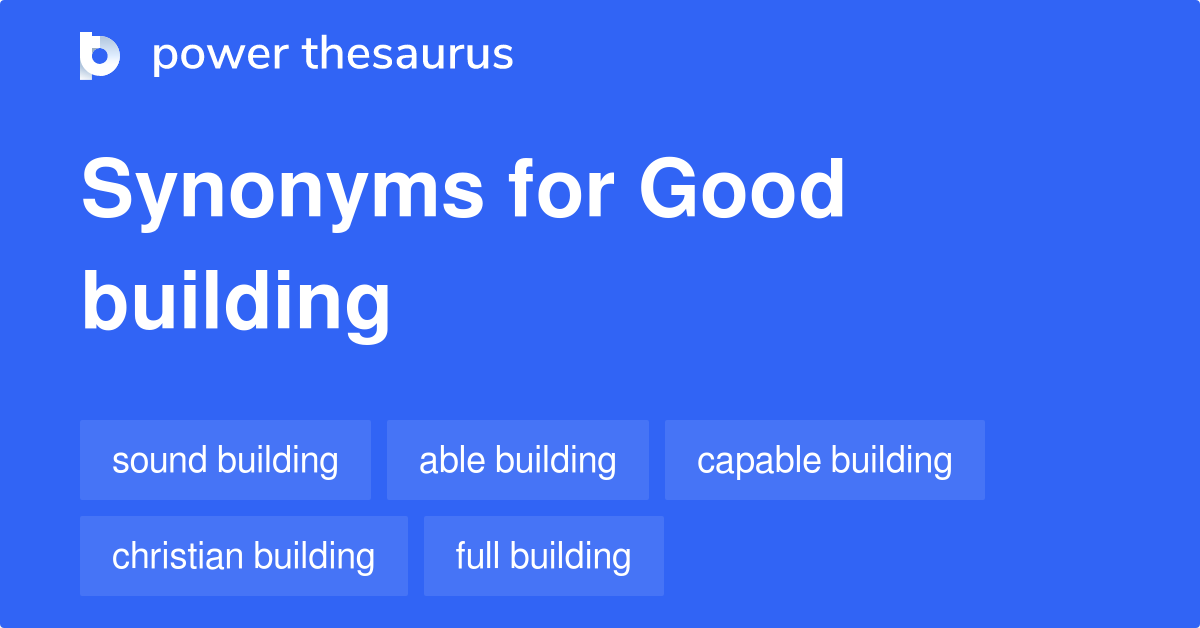 power thesaurus

Synonyms for Good building

sound building
able building
capable building
christian building
full building